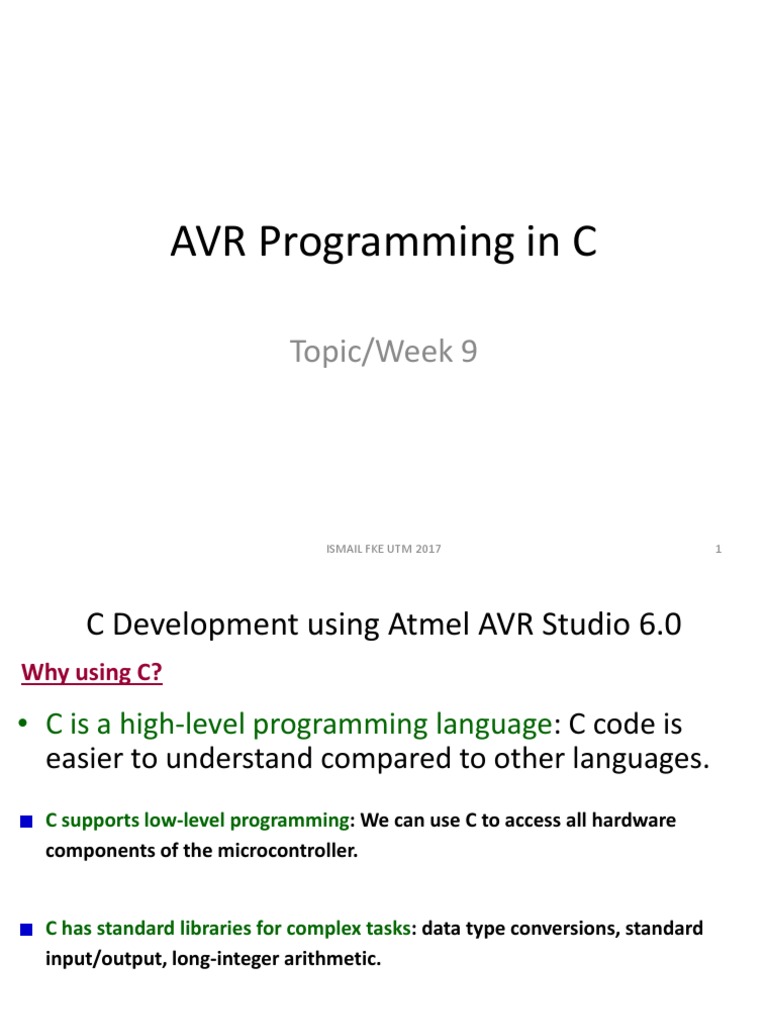 AVR Programming in C

Topic/Week 9

ISMAIL FKE UTM 2017

1

C Development using Atmel AVR Studio 6.0

Why using C?

• C is a high-level programming language: C code is easier to understand compared to other languages.

■ C supports low-level programming: We can use C to access all hardware components of the microcontroller.

■ C has standard libraries for complex tasks: data type conversions, standard input/output, long-integer arithmetic.